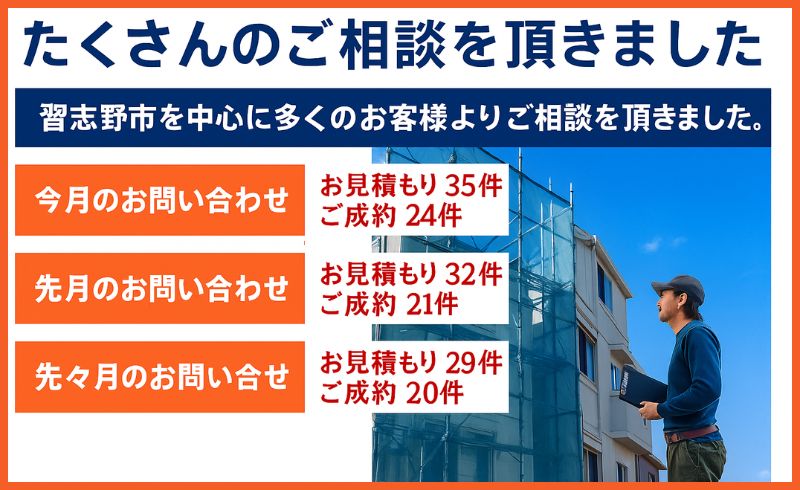 たくさんのご相談を頂きました

習志野市を中心に多くのお客様よりご相談を頂きました。

今月のお問い合わせ

お見積もり 35件
ご成約 24件

先月のお問い合わせ

お見積もり 32件
ご成約 21件

先々月のお問い合せ

お見積もり 29件
ご成約 20件